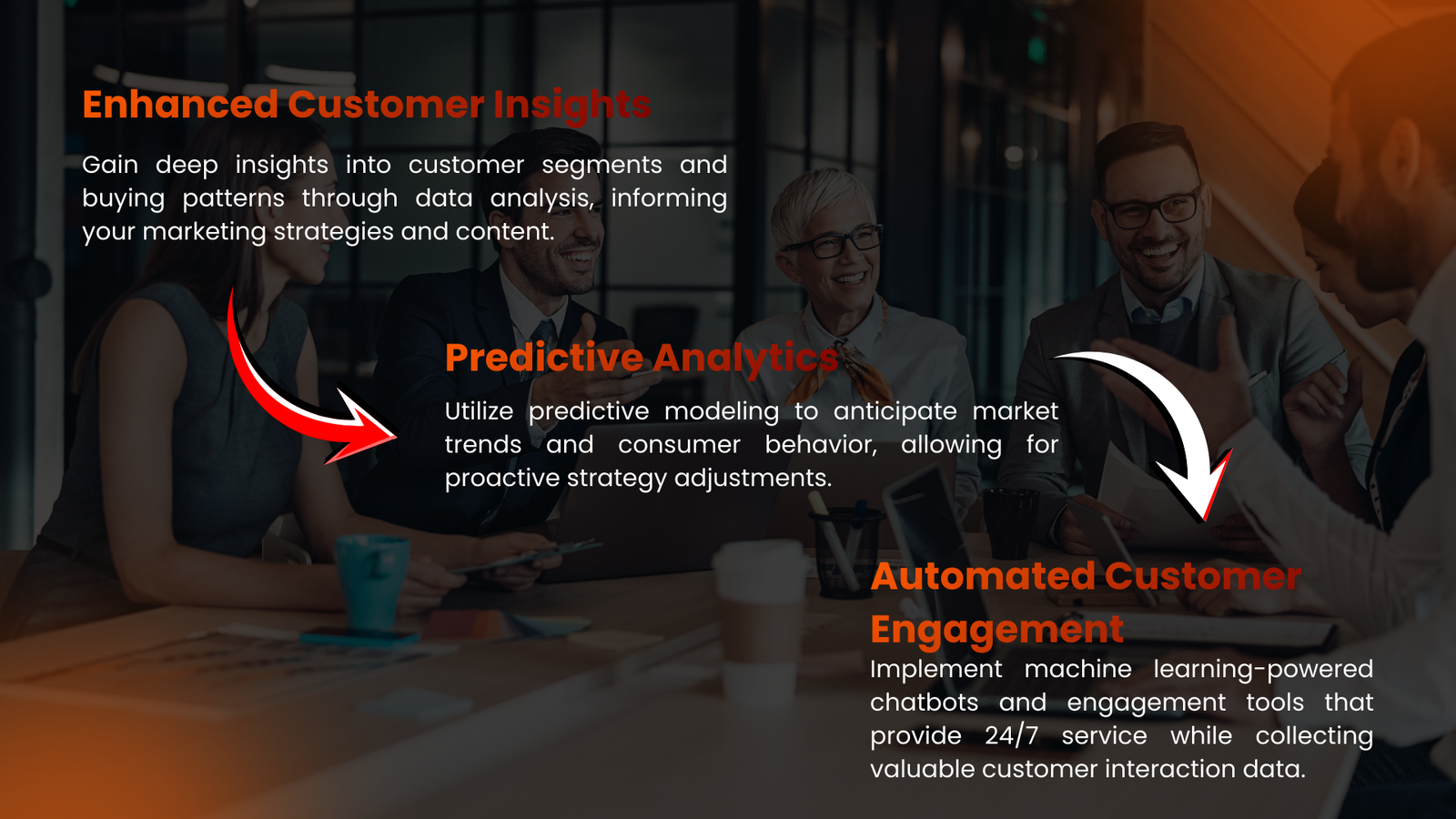 Enhanced Customer Insights

Gain deep insights into customer segments and buying patterns through data analysis, informing your marketing strategies and content.

Predictive Analytics

Utilize predictive modeling to anticipate market trends and consumer behavior, allowing for proactive strategy adjustments.

Automated Customer Engagement

Implement machine learning-powered chatbots and engagement tools that provide 24/7 service while collecting valuable customer interaction data.